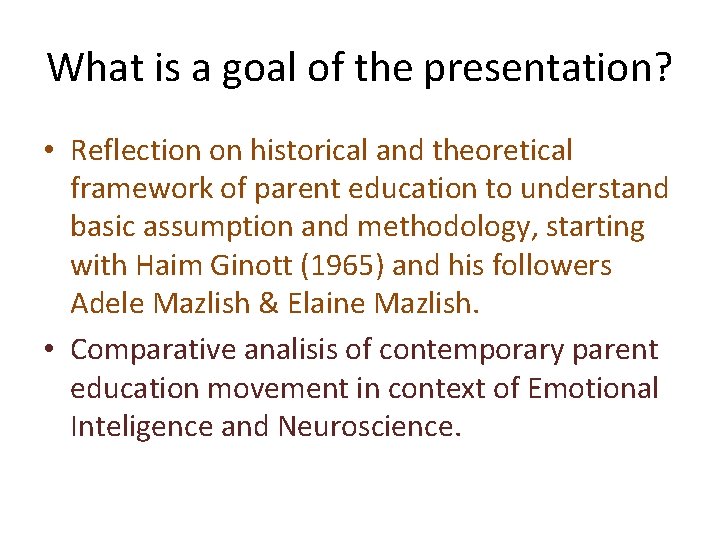 What is a goal of the presentation?

• Reflection on historical and theoretical framework of parent education to understand basic assumption and methodology, starting with Haim Ginott (1965) and his followers Adele Mazlish & Elaine Mazlish.

• Comparative analisis of contemporary parent education movement in context of Emotional Inteligence and Neuroscience.